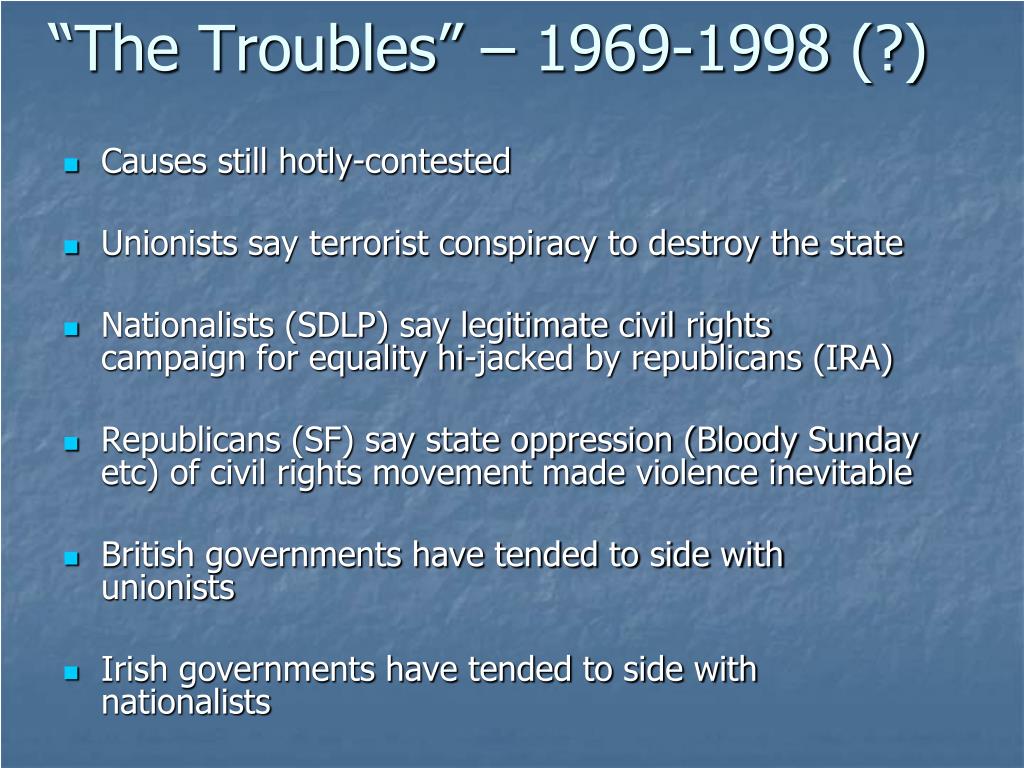 “The Troubles” – 1969-1998 (?)

Causes still hotly-contested

Unionists say terrorist conspiracy to destroy the state

Nationalists (SDLP) say legitimate civil rights campaign for equality hi-jacked by republicans (IRA)

Republicans (SF) say state oppression (Bloody Sunday etc) of civil rights movement made violence inevitable

British governments have tended to side with unionists

Irish governments have tended to side with nationalists